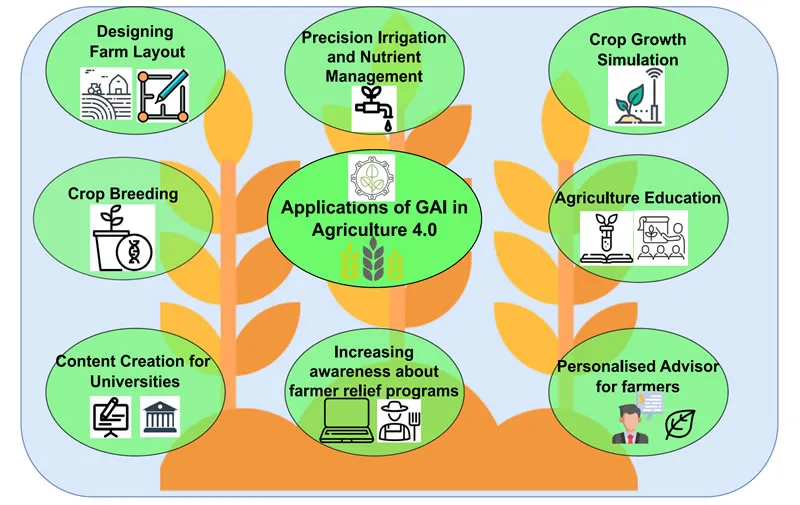 Designing Farm Layout

Precision Irrigation and Nutrient Management

Crop Growth Simulation

Crop Breeding

Applications of GAI in Agriculture 4.0

Agriculture Education

Content Creation for Universities

Increasing awareness about farmer relief programs

Personalised Advisor for farmers